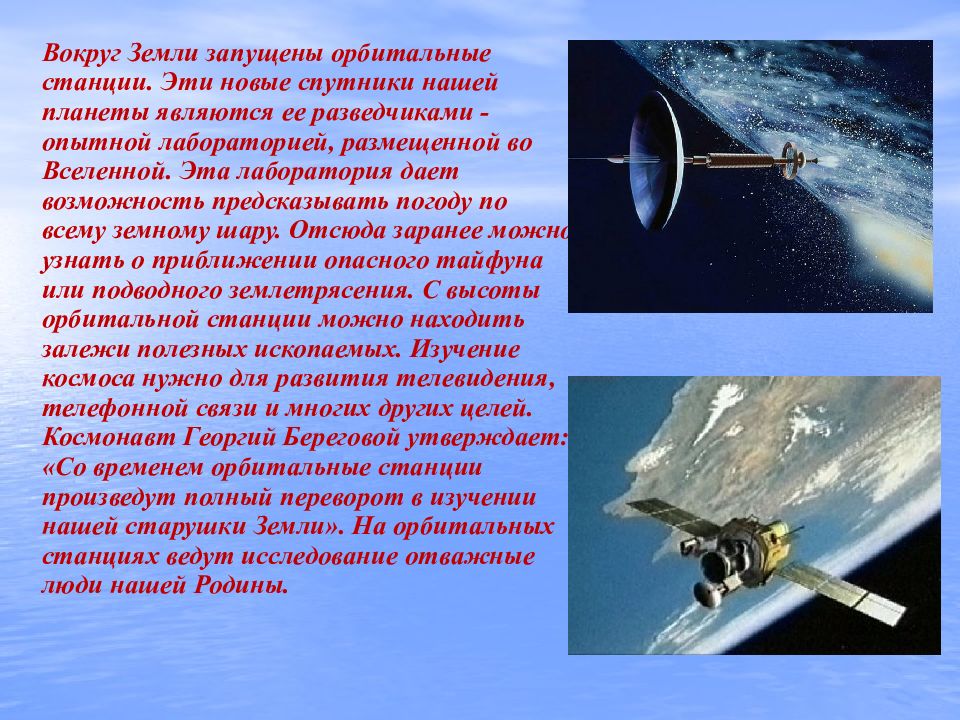 Вокруг Земли запущены орбитальные станции. Эти новые спутники нашей планеты являются ее разведчиками - опытной лабораторией, размещенной во Вселенной. Эта лаборатория дает возможность предсказывать погоду по всему земному шару. Отсюда заранее можно узнать о приближении опасного тайфуна или подводного землетрясения. С высоты орбитальной станции можно находить залежи полезных ископаемых. Изучение космоса нужно для развития телевидения, телефонной связи и многих других целей. Космонавт Георгий Береговой утверждает: «Со временем орбитальные станции произведут полный переворот в изучении нашей старушки Земли». На орбитальных станциях ведут исследование отважные люди нашей Родины.